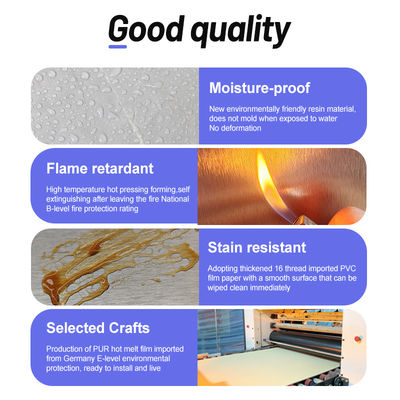 Good quality

Moisture-proof

New environmentally friendly resin material, does not mold when exposed to water
No deformation

Flame retardant

High temperature hot pressing forming,self extinguishing after leaving the fire National B-level fire protection rating

Stain resistant

Adopting thickened 16 thread imported PVC film paper with a smooth surface that can be wiped clean immediately

Selected Crafts

Production of PUR hot melt film imported from Germany E-level environmental protection, ready to install and live